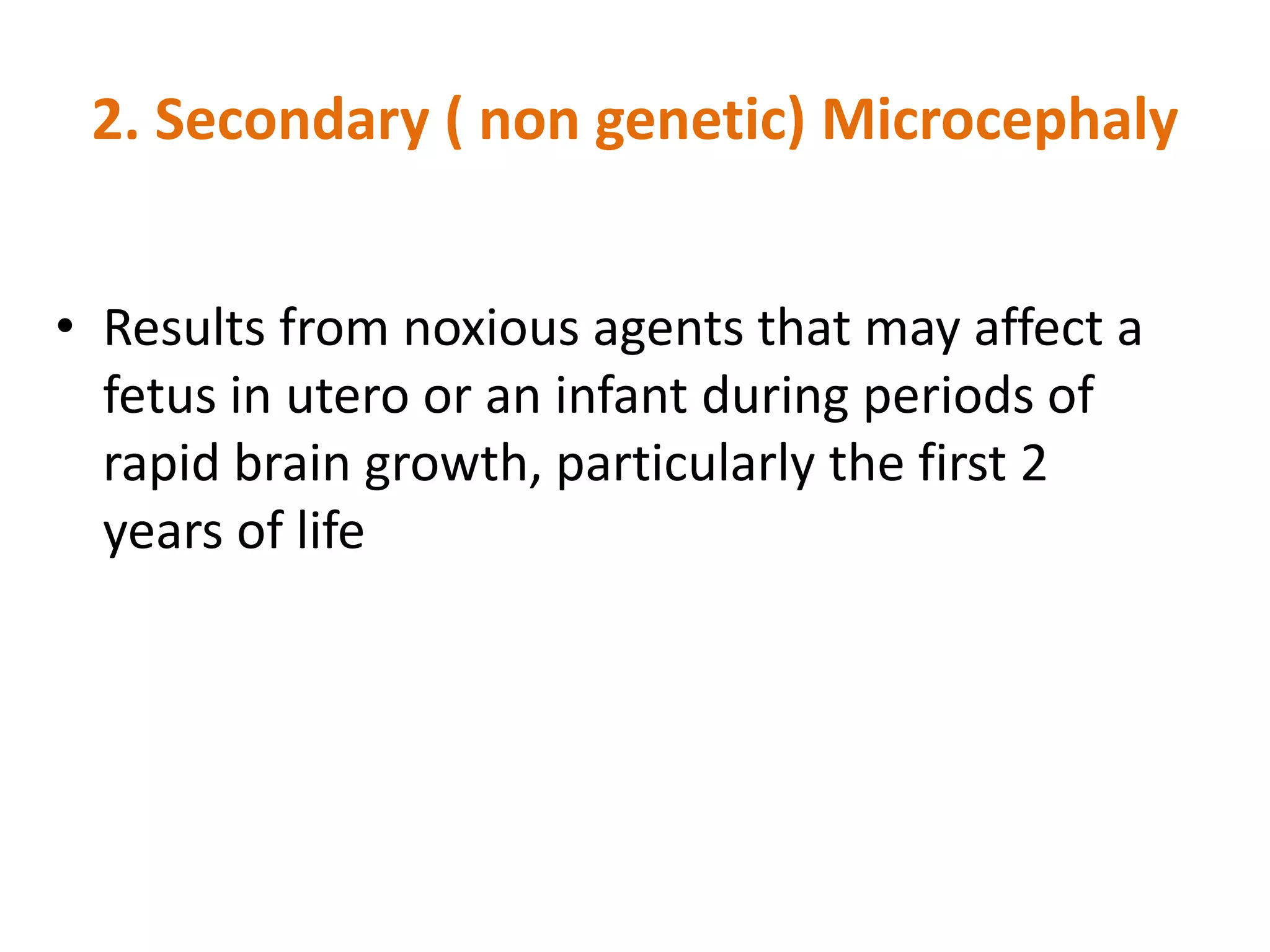 2. Secondary ( non genetic) Microcephaly

• Results from noxious agents that may affect a fetus in utero or an infant during periods of rapid brain growth, particularly the first 2 years of life